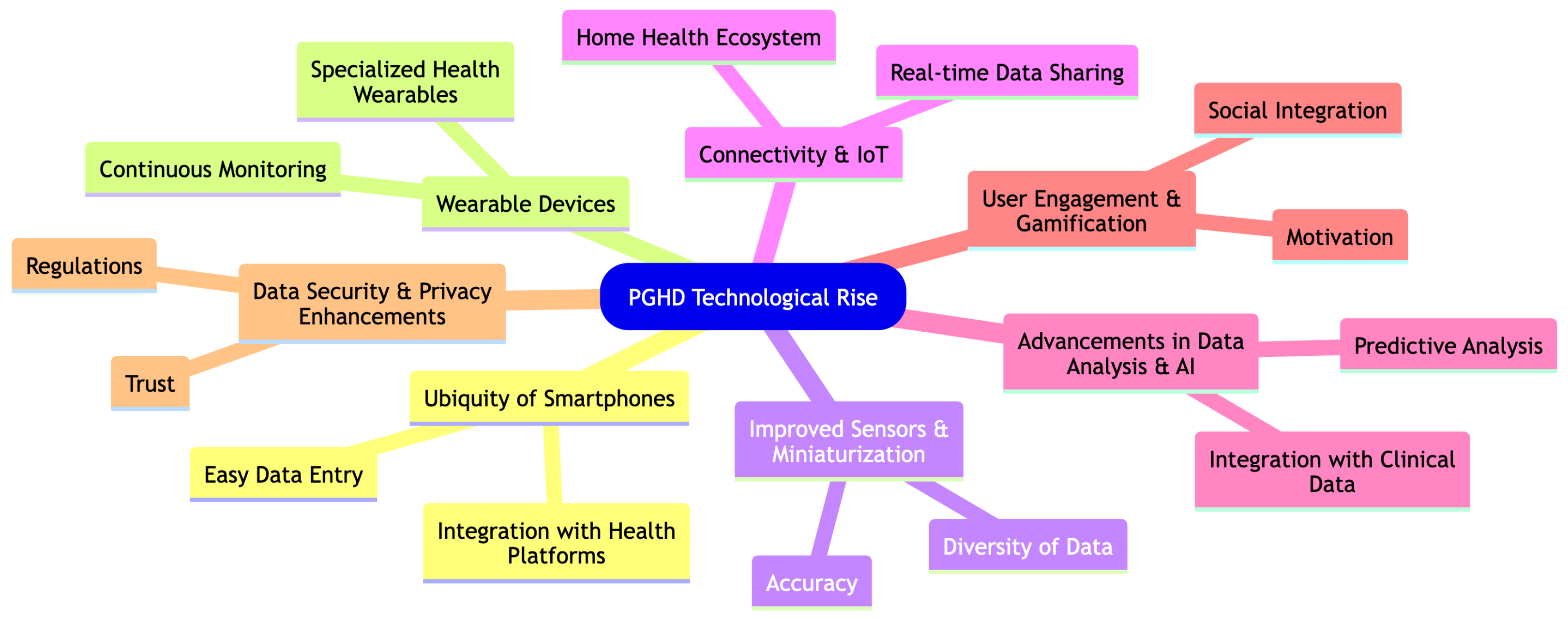 PGHD Technological Rise

Wearable Devices
Specialized Health Wearables
Continuous Monitoring

Connectivity & IoT
Home Health Ecosystem
Real-time Data Sharing

User Engagement & Gamification
Social Integration
Motivation

Advancements in Data Analysis & AI
Predictive Analysis
Integration with Clinical Data

Improved Sensors & Miniaturization
Diversity of Data
Accuracy

Ubiquity of Smartphones
Easy Data Entry
Integration with Health Platforms

Data Security & Privacy Enhancements
Regulations
Trust